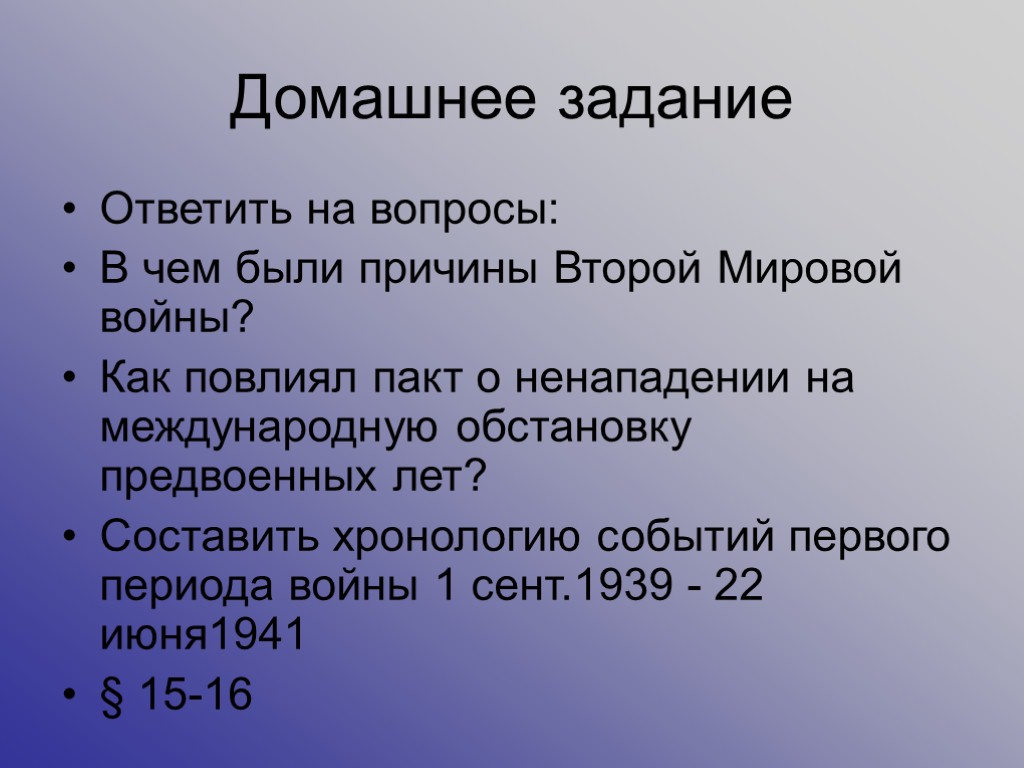 Домашнее задание

• Ответить на вопросы:
• В чем были причины Второй Мировой войны?
• Как повлиял пакт о ненападении на международную обстановку предвоенных лет?
• Составить хронологию событий первого периода войны 1 сент.1939 - 22 июня1941
• § 15-16